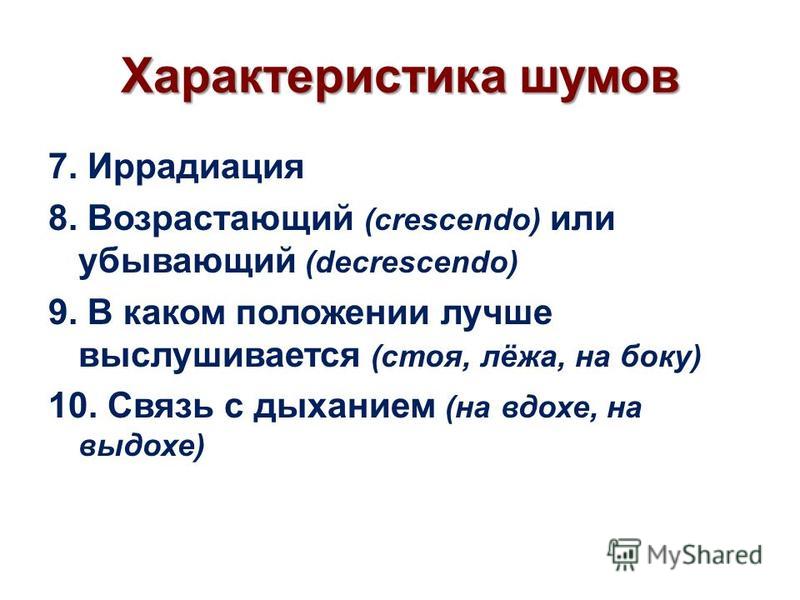 Характеристика шумов

7. Иррадиация

8. Возрастающий (crescendo) или убывающий (decrescendo)

9. В каком положении лучше выслушивается (стоя, лёжа, на боку)

10. Связь с дыханием (на вдохе, на выдохе)

MyShared